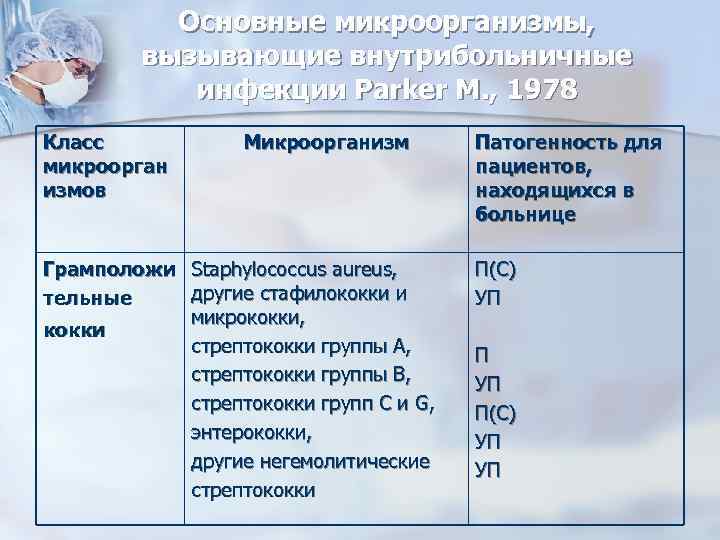 Основные микроорганизмы, вызывающие внутрибольничные инфекции Parker M., 1978

| Класс микроорганизмов | Микроорганизм | Патогенность для пациентов, находящихся в больнице |
|---|---|---|
| Грамположительные кокки | Staphylococcus aureus, другие стафилококки и микрококки, стрептококки группы А, стрептококки группы В, стрептококки групп С и G, энтерококки, другие негемолитические стрептококки | П(С) УП П УП П(С) УП УП |